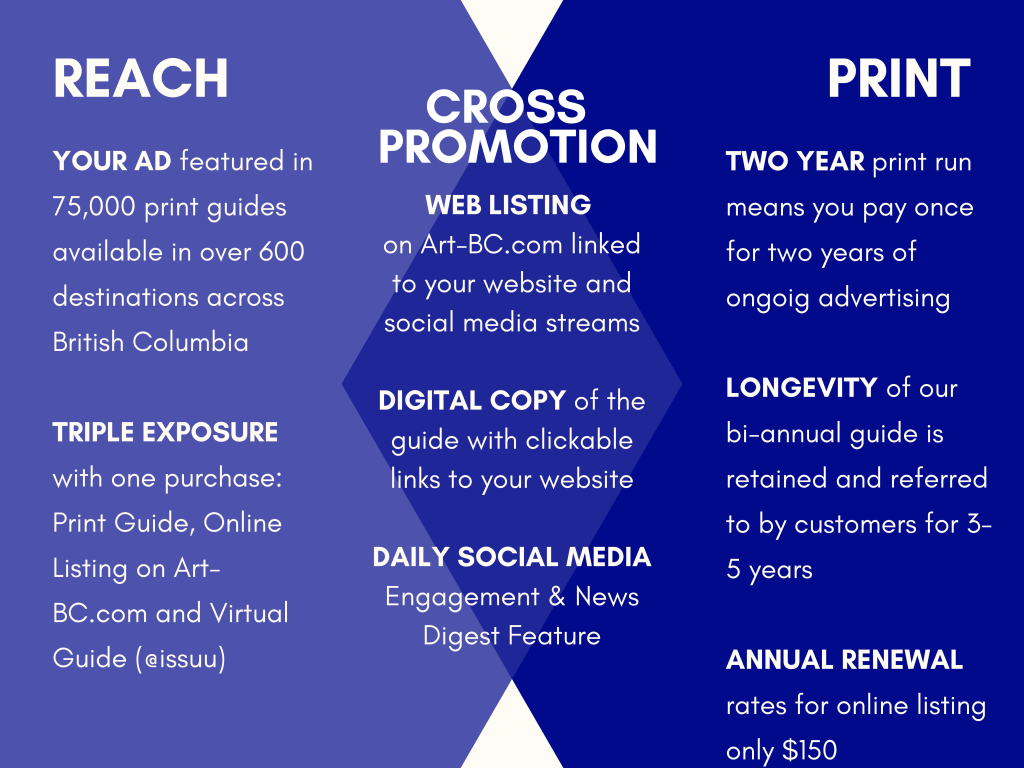 REACH

YOUR AD featured in 75,000 print guides available in over 600 destinations across British Columbia

TRIPLE EXPOSURE with one purchase: Print Guide, Online Listing on Art-BC.com and Virtual Guide (@issuu)

CROSS PROMOTION

WEB LISTING on Art-BC.com linked to your website and social media streams

DIGITAL COPY of the guide with clickable links to your website

DAILY SOCIAL MEDIA Engagement & News Digest Feature

PRINT

TWO YEAR print run means you pay once for two years of ongoig advertising

LONGEVITY of our bi-annual guide is retained and referred to by customers for 3-5 years

ANNUAL RENEWAL rates for online listing only $150